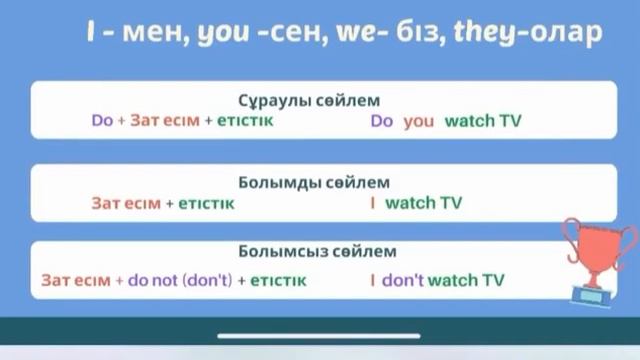 I - мен, you -сен, we- біз, they-олар

Сұраулы сөйлем
Do + Зат есім + етістік Do you watch TV

Болымды сөйлем
Зат есім + етістік I watch TV

Болымсыз сөйлем
Зат есім + do not (don't) + етістік I don't watch TV